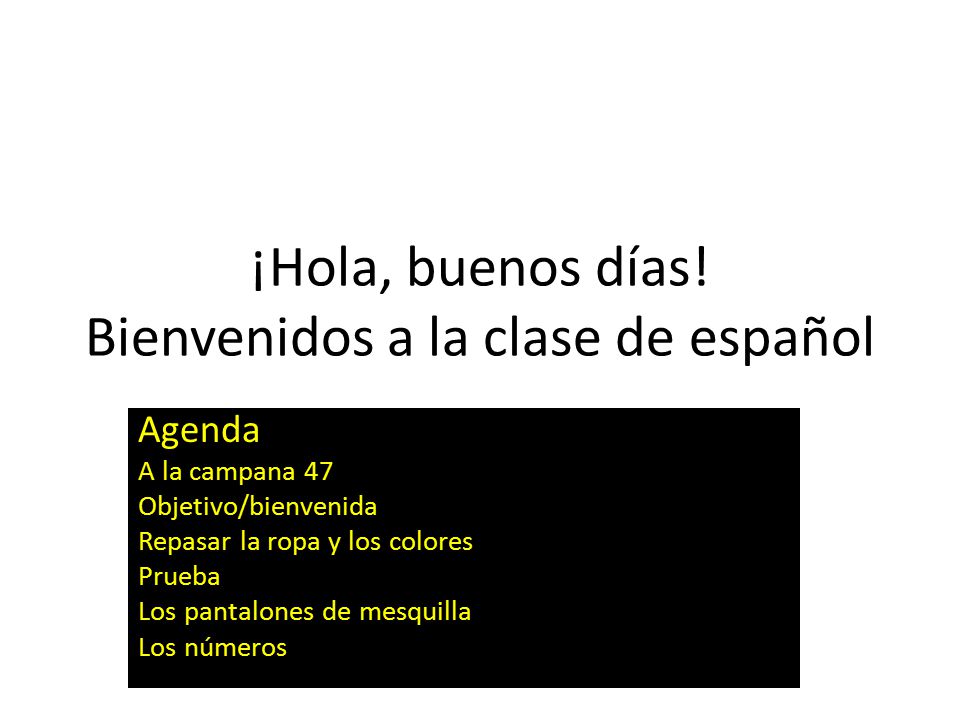 ¡Hola, buenos días!
Bienvenidos a la clase de español

Agenda
A la campana 47
Objetivo/bienvenida
Repasar la ropa y los colores
Prueba
Los pantalones de mesquilla
Los números